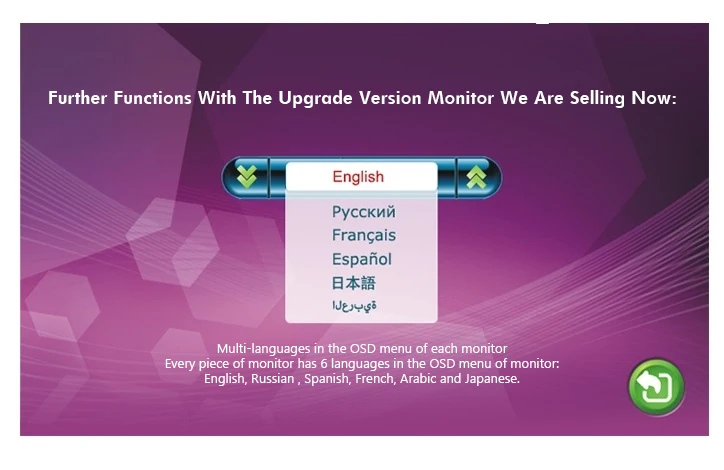 Further Functions With The Upgrade Version Monitor We Are Selling Now:

English

Русский
Français
Español
日本語
العربية

Multi-languages in the OSD menu of each monitor
Every piece of monitor has 6 languages in the OSD menu of monitor:
English, Russian , Spanish, French, Arabic and Japanese.